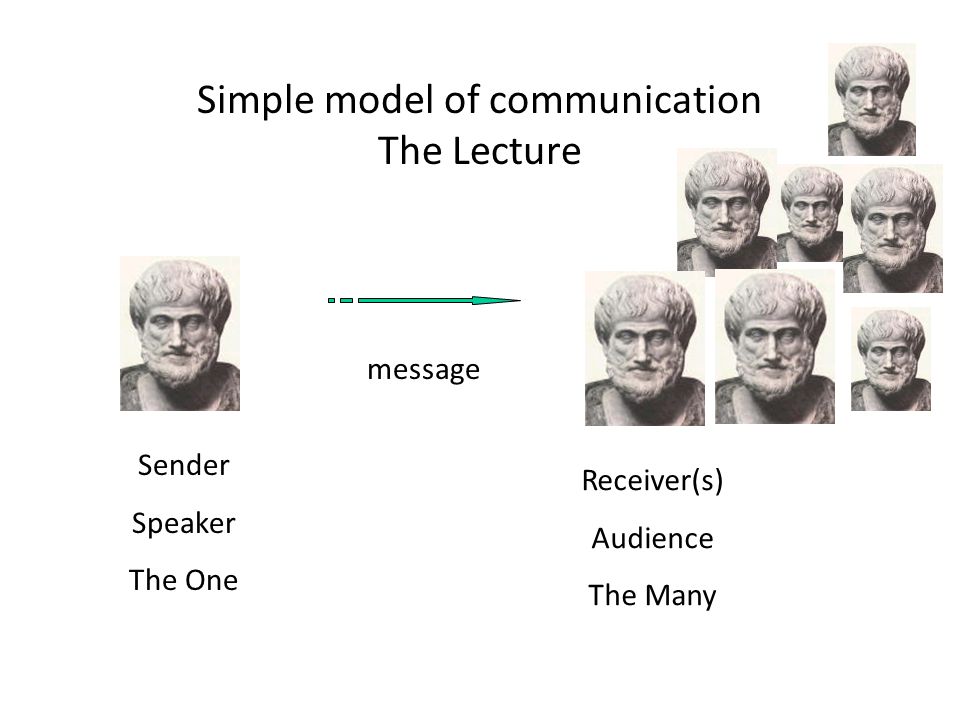 Simple model of communication
The Lecture

message

Sender

Speaker

The One

Receiver(s)

Audience

The Many